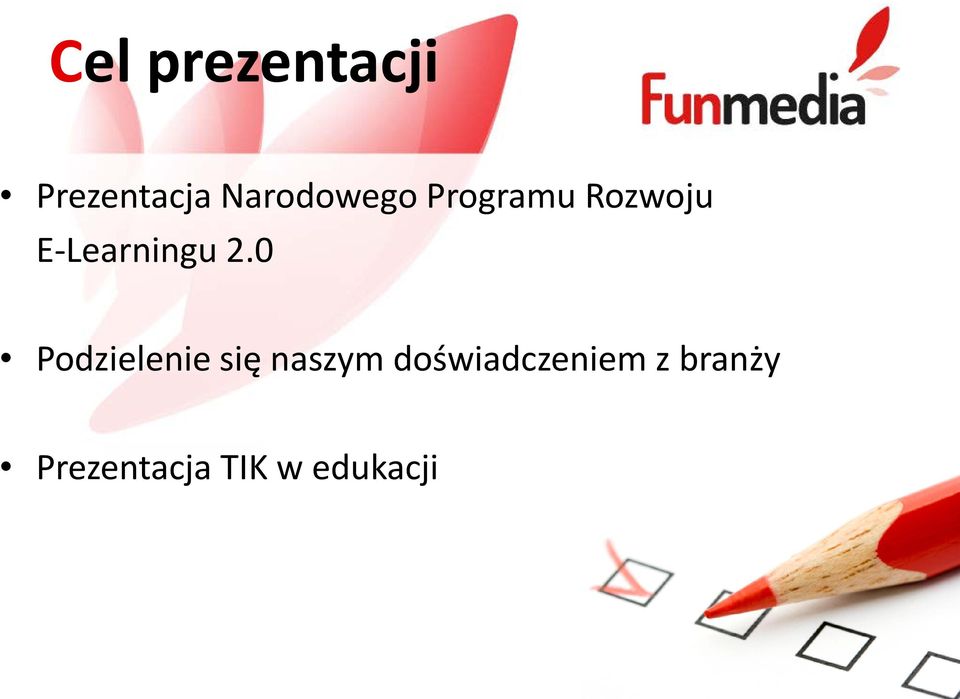 Cel prezentacji

Funmedia

• Prezentacja Narodowego Programu Rozwoju E-Learningu 2.0

• Podzielenie się naszym doświadczeniem z branży

• Prezentacja TIK w edukacji